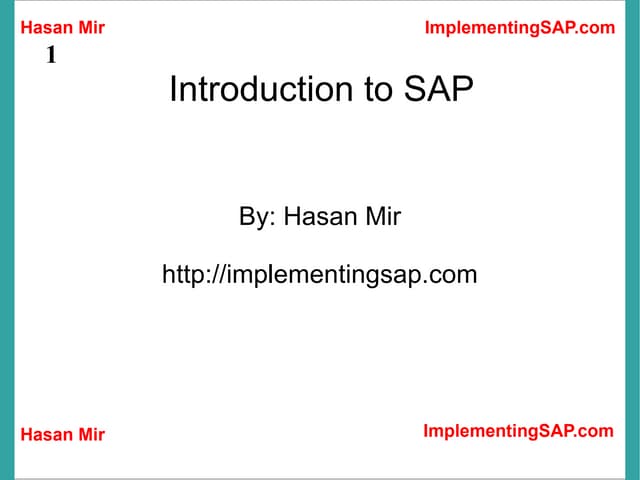 Hasan Mir

ImplementingSAP.com

1

Introduction to SAP

By: Hasan Mir

http://implementingsap.com

Hasan Mir

ImplementingSAP.com